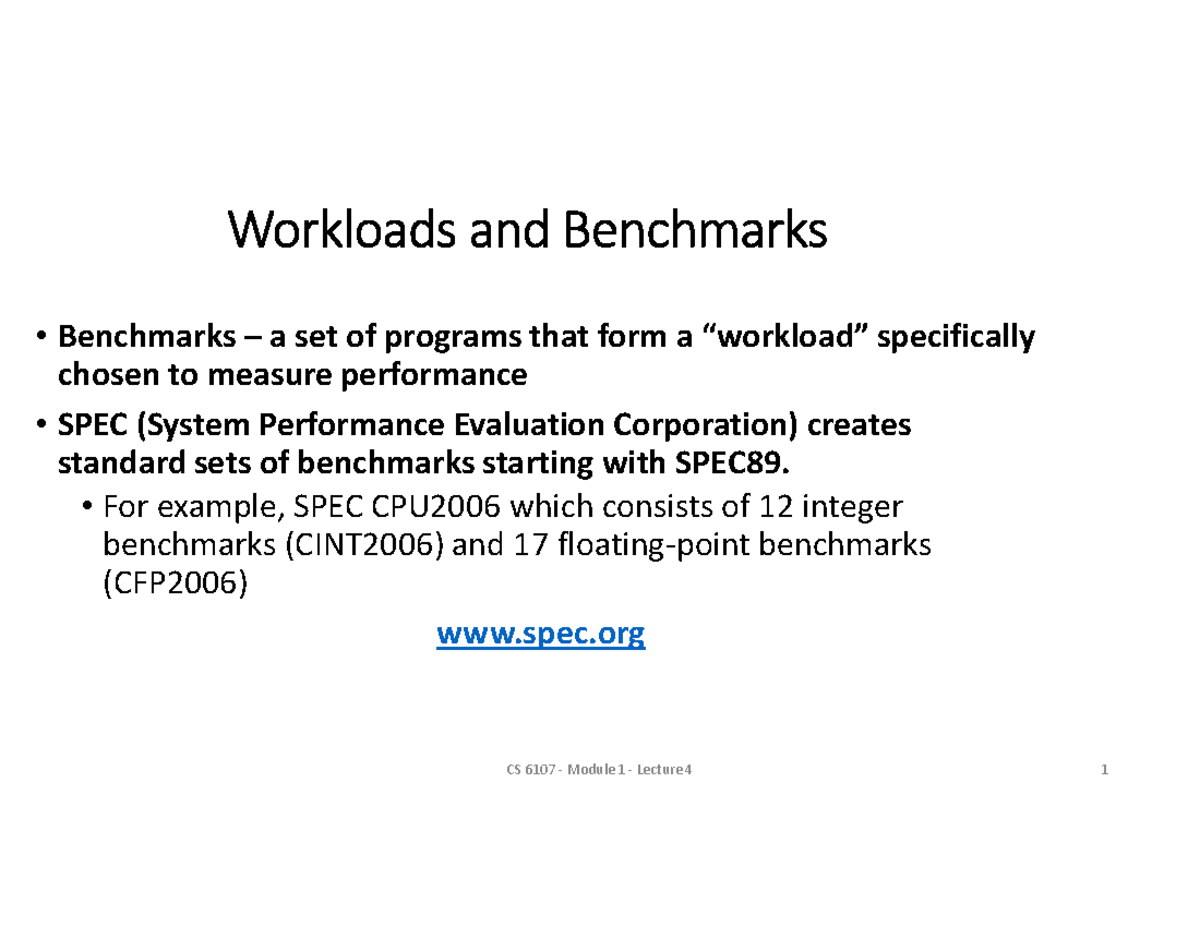 Workloads and Benchmarks

• Benchmarks – a set of programs that form a “workload” specifically chosen to measure performance

• SPEC (System Performance Evaluation Corporation) creates standard sets of benchmarks starting with SPEC89.

• For example, SPEC CPU2006 which consists of 12 integer benchmarks (CINT2006) and 17 floating-point benchmarks (CFP2006)

www.spec.org

CS 6107 - Module 1 - Lecture 4

1